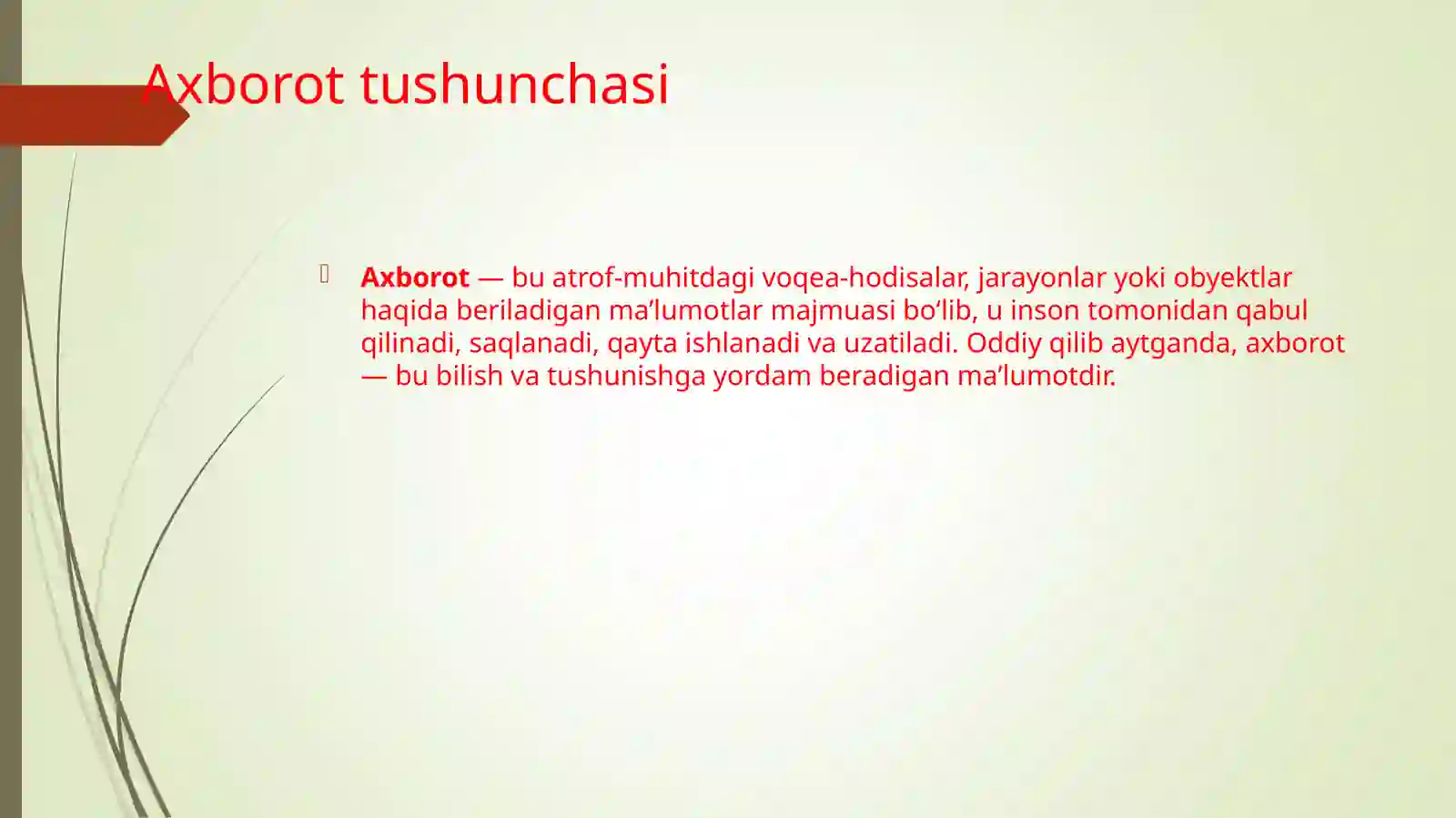 Axborot tushunchasi

Axborot — bu atrof-muhitdagi voqea-hodisalar, jarayonlar yoki obyektlar haqida beriladigan ma’lumotlar majmuasi bo‘lib, u inson tomonidan qabul qilinadi, saqlanadi, qayta ishlanadi va uzatiladi. Oddiy qilib aytganda, axborot — bu bilish va tushunishga yordam beradigan ma’lumotdir.